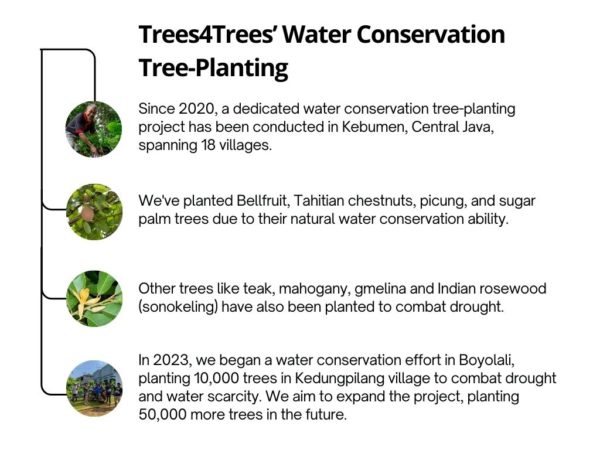 Trees4Trees' Water Conservation Tree-Planting

Since 2020, a dedicated water conservation tree-planting project has been conducted in Kebumen, Central Java, spanning 18 villages.

We've planted Bellfruit, Tahitian chestnuts, picung, and sugar palm trees due to their natural water conservation ability.

Other trees like teak, mahogany, gmelina and Indian rosewood (sonokeling) have also been planted to combat drought.

In 2023, we began a water conservation effort in Boyolali, planting 10,000 trees in Kedungpilang village to combat drought and water scarcity. We aim to expand the project, planting 50,000 more trees in the future.